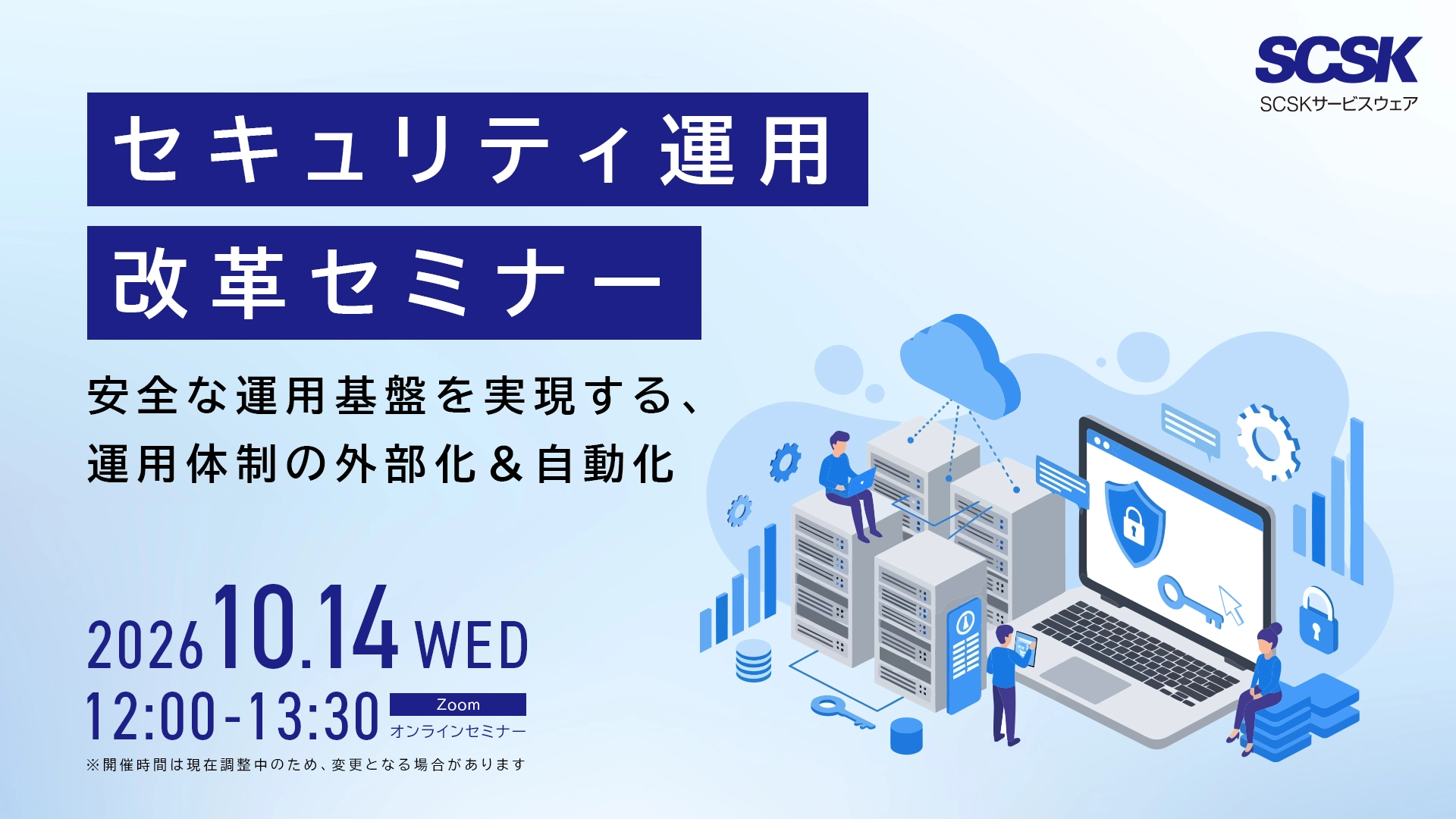 SCSK
SCSKサービスウェア

セキュリティ運用
改革セミナー

安全な運用基盤を実現する、
運用体制の外部化＆自動化

2026 10.14 WED
12:00-13:30 Zoom オンラインセミナー

※開催時間は現在調整中のため、変更となる場合があります